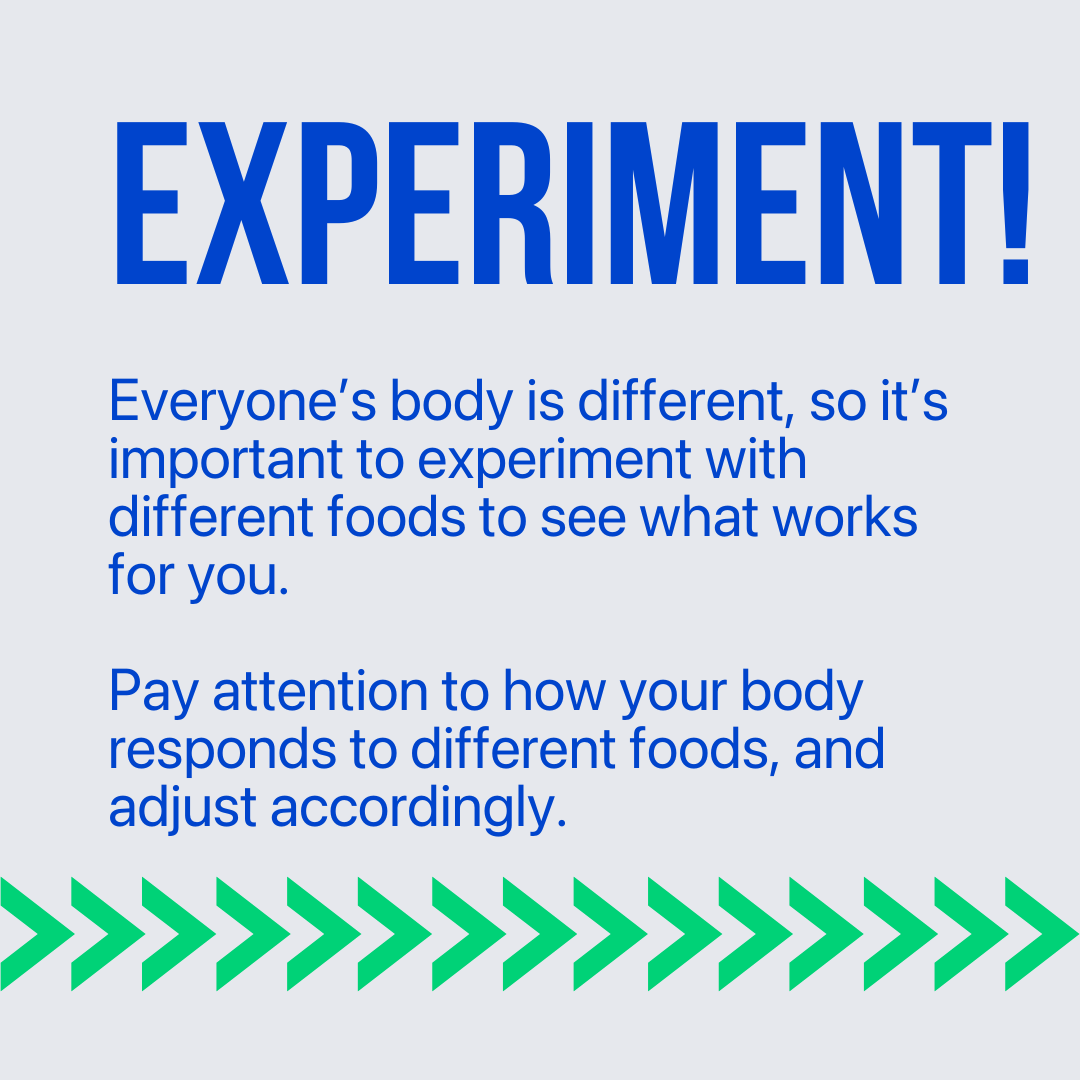 EXPERIMENT!

Everyone’s body is different, so it’s important to experiment with different foods to see what works for you.

Pay attention to how your body responds to different foods, and adjust accordingly.